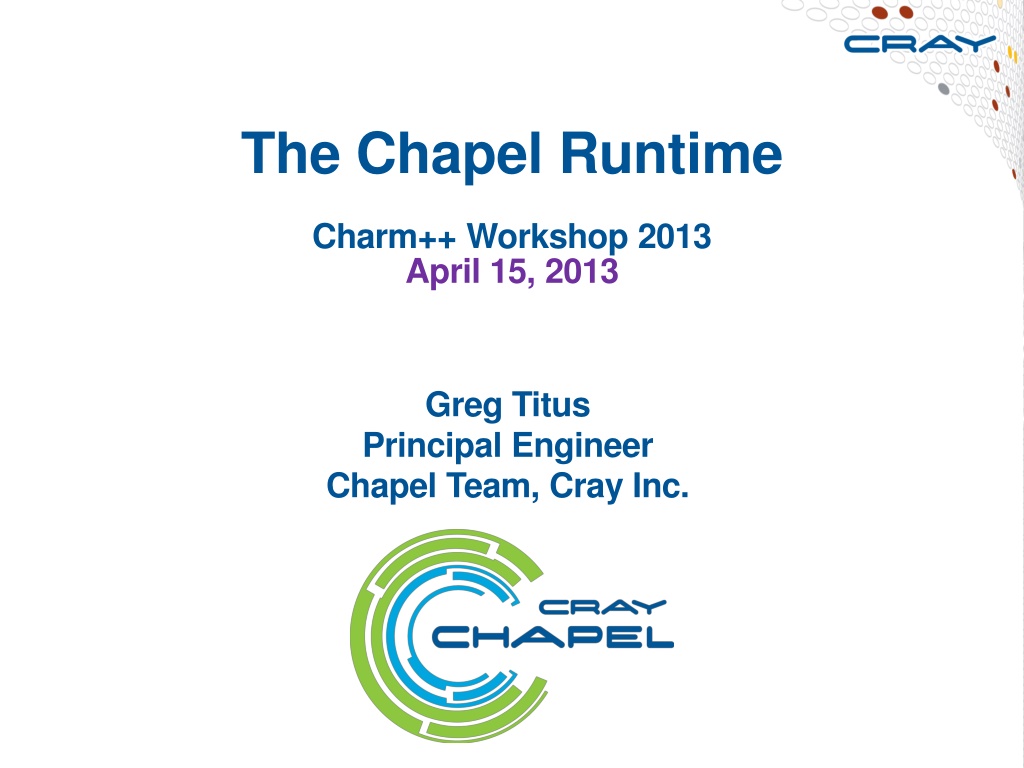 CRAY

The Chapel Runtime

Charm++ Workshop 2013
April 15, 2013

Greg Titus
Principal Engineer
Chapel Team, Cray Inc.

CRAY
CHAPEL